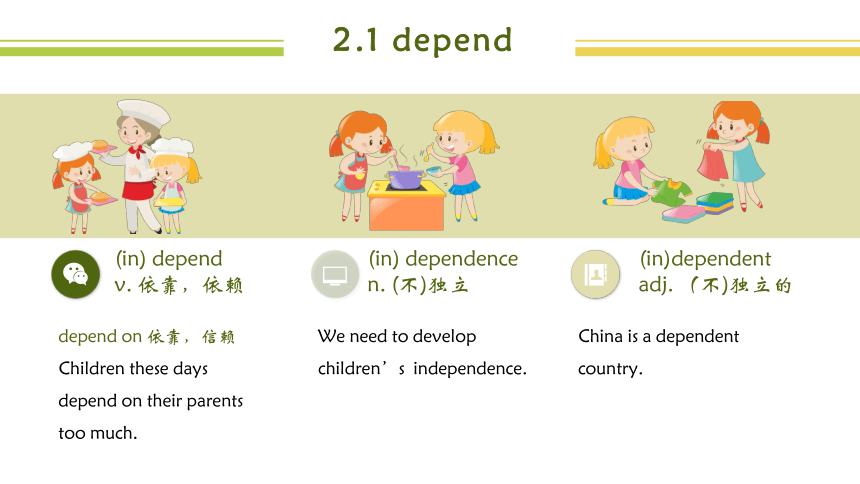 2.1 depend

(in) depend
v. 依靠，依赖

depend on 依靠，信赖
Children these days depend on their parents too much.

(in) dependence
n. (不)独立

We need to develop children’s independence.

(in)dependent
adj. (不)独立的

China is a dependent country.